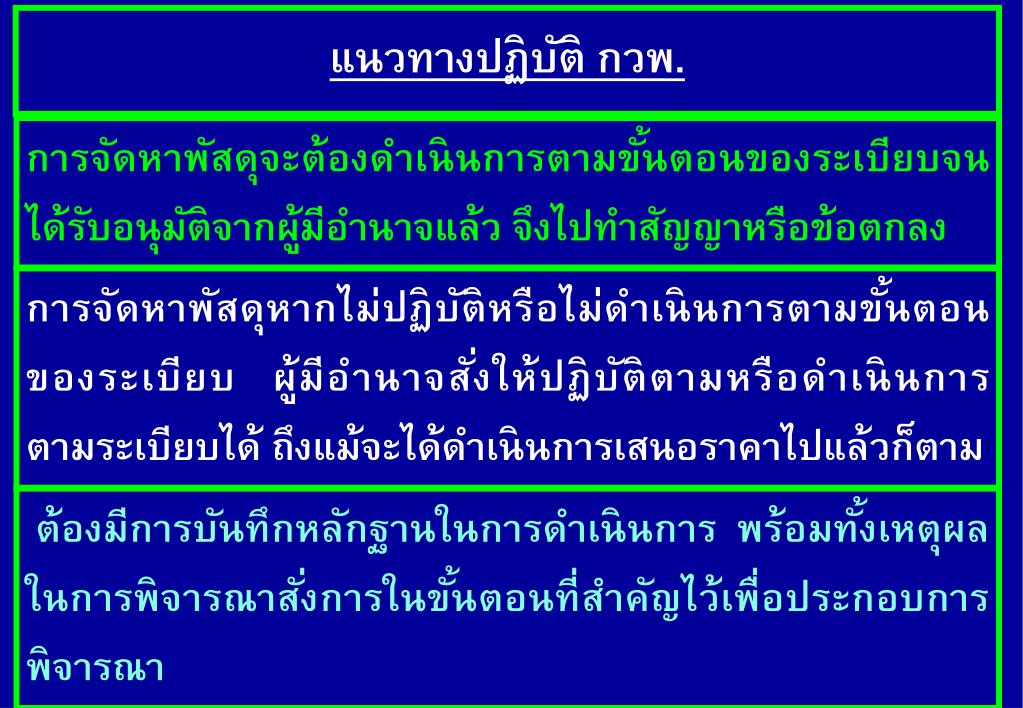 แนวทางปฏิบัติ กวพ.

การจัดหาพัสดุจะต้องดำเนินการตามขั้นตอนของระเบียบจนได้รับอนุมัติจากผู้มีอำนาจแล้ว จึงไปทำสัญญาหรือข้อตกลง

การจัดหาพัสดุหากไม่ปฏิบัติหรือไม่ดำเนินการตามขั้นตอนของระเบียบ ผู้มีอำนาจสั่งให้ปฏิบัติตามหรือดำเนินการตามระเบียบได้ ถึงแม้จะได้ดำเนินการเสนอราคาไปแล้วก็ตาม

ต้องมีการบันทึกหลักฐานในการดำเนินการ พร้อมทั้งเหตุผลในการพิจารณาสั่งการในขั้นตอนที่สำคัญไว้เพื่อประกอบการพิจารณา